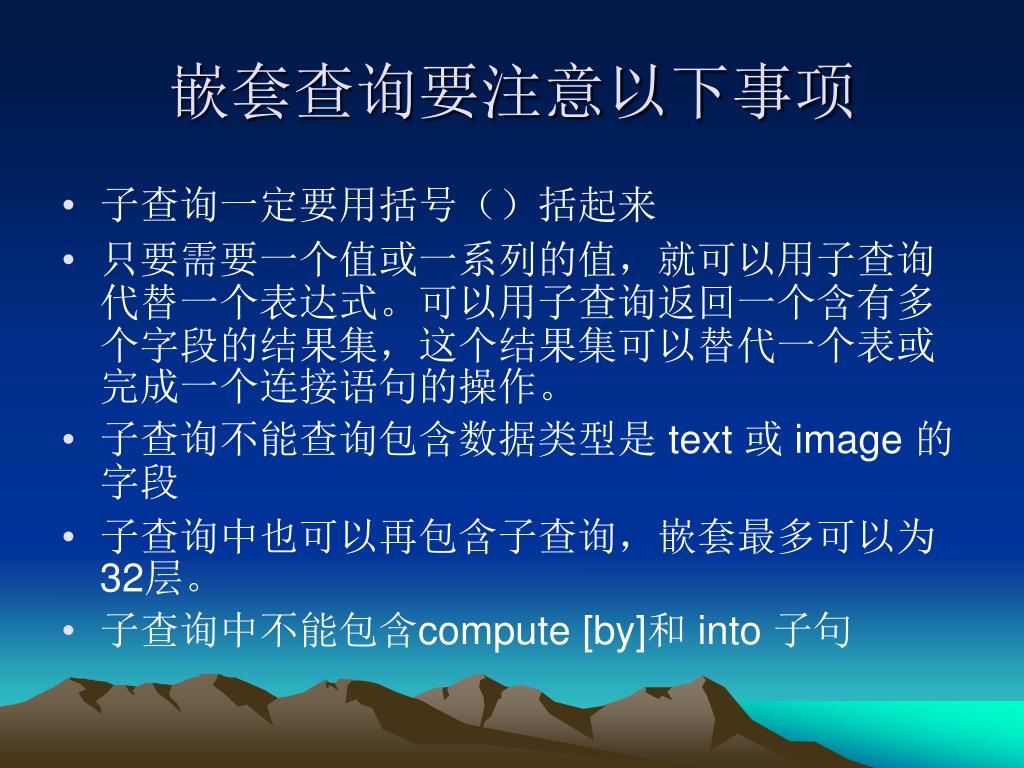 嵌套查询要注意以下事项

• 子查询一定要用括号（）括起来
• 只要需要一个值或一系列的值，就可以用子查询代替一个表达式。可以用子查询返回一个含有多个字段的结果集，这个结果集可以替代一个表或完成一个连接语句的操作。
• 子查询不能查询包含数据类型是 text 或 image 的字段
• 子查询中也可以再包含子查询，嵌套最多可以为32层。
• 子查询中不能包含compute [by]和 into 子句